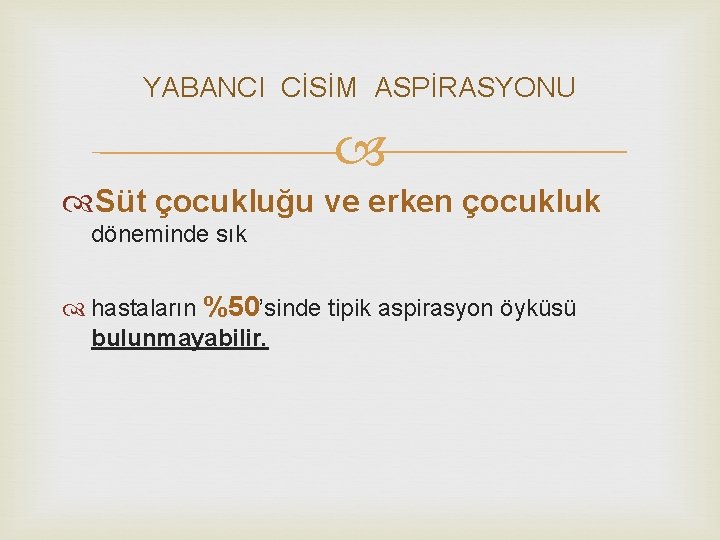 YABANCI CİSİM ASPİRASYONU

Süt çocukluğu ve erken çocukluk döneminde sık

hastaların %50'sinde tipik aspirasyon öyküsü bulunmayabilir.